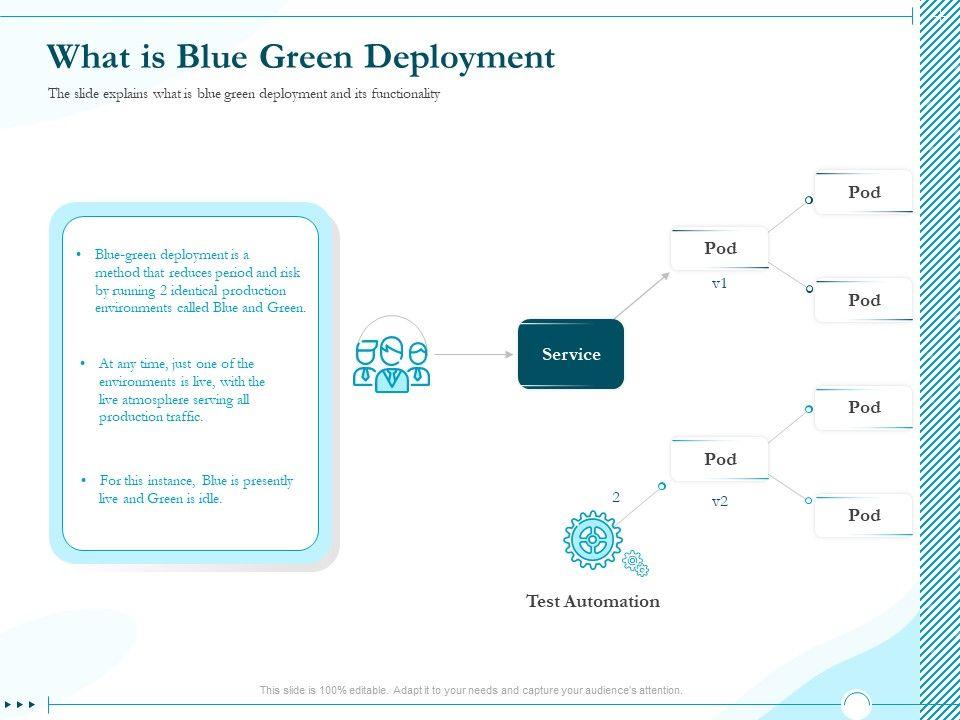 What is Blue Green Deployment

The slide explains what is blue green deployment and its functionality

• Blue-green deployment is a method that reduces period and risk by running 2 identical production environments called Blue and Green.

• At any time, just one of the environments is live, with the live atmosphere serving all production traffic.

• For this instance, Blue is presently live and Green is idle.

Service

Pod

v1

Pod

Pod

Pod

v2

Pod

Pod

2

Test Automation

This slide is 100% editable. Adapt it to your needs and capture your audience's attention.